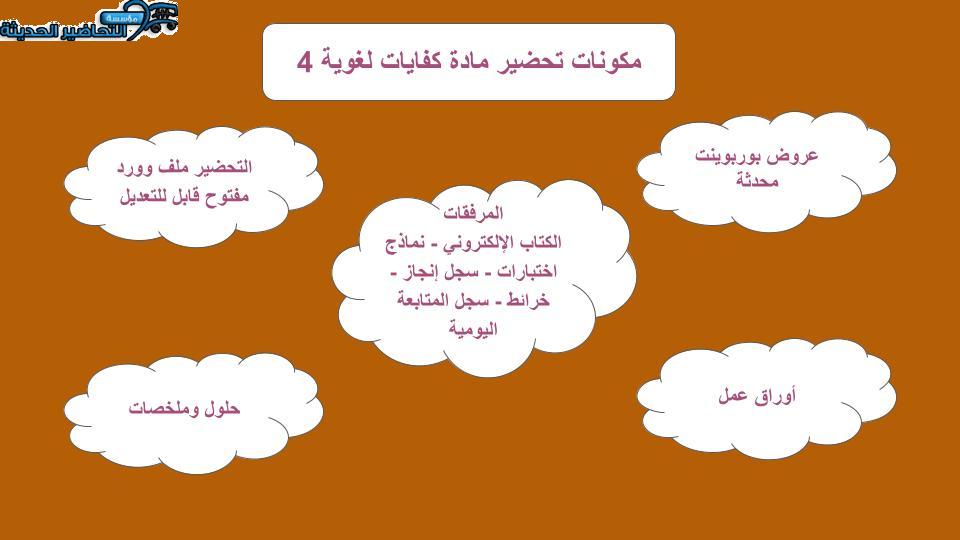 مؤسسة التحاضير الحديثة

مكونات تحضير مادة كفايات لغوية 4

عروض بوربوينت محدثة

التحضير ملف وورد مفتوح قابل للتعديل

المرفقات
الكتاب الإلكتروني - نماذج اختبارات - سجل إنجاز - خرائط - سجل المتابعة اليومية

أوراق عمل

حلول وملخصات